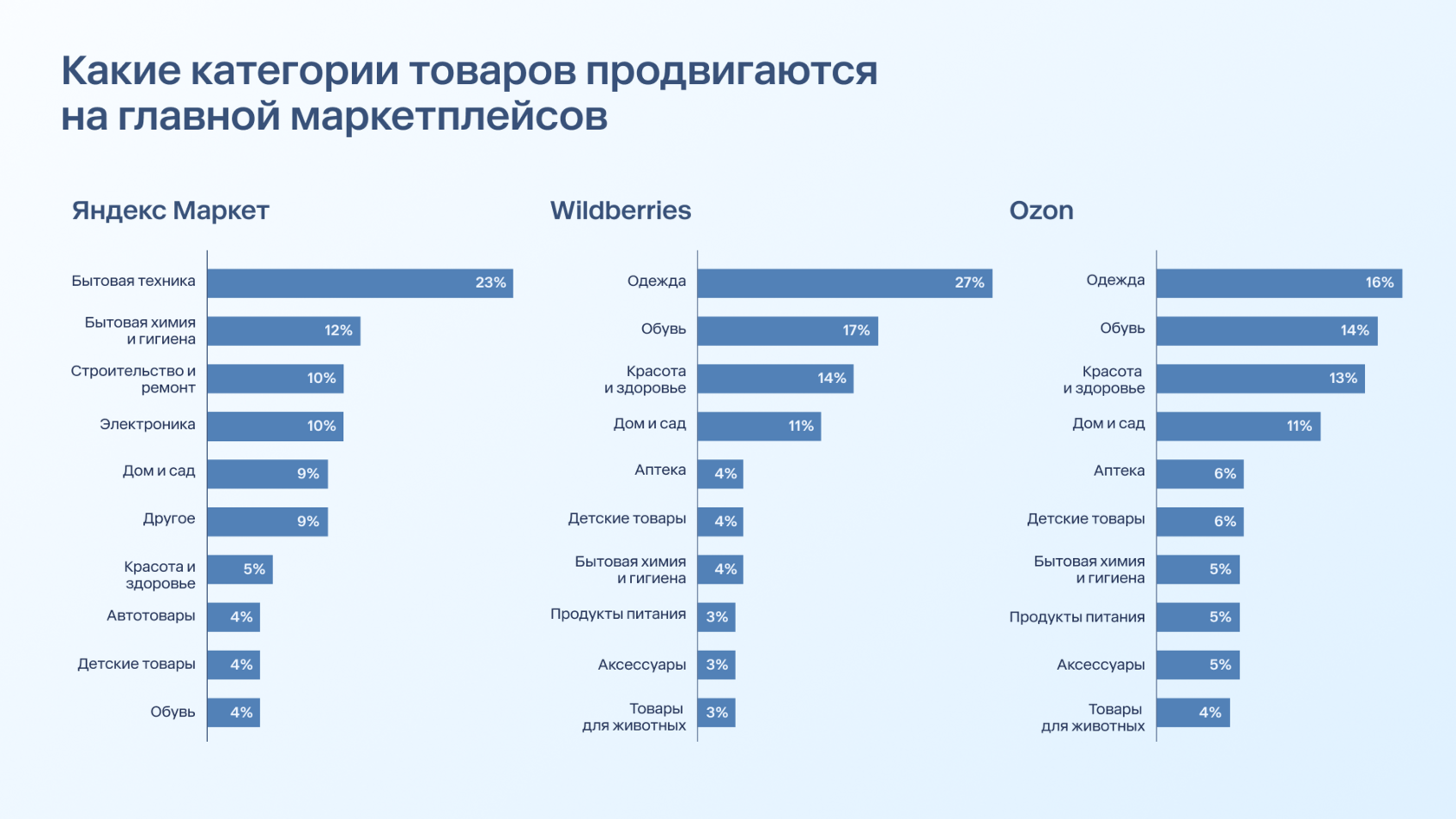 Какие категории товаров продвигаются на главной маркетплейсов

Яндекс Маркет

Бытовая техника 23%
Бытовая химия и гигиена 12%
Строительство и ремонт 10%
Электроника 10%
Дом и сад 9%
Другое 9%
Красота и здоровье 5%
Автотовары 4%
Детские товары 4%
Обувь 4%

Wildberries

Одежда 27%
Обувь 17%
Красота и здоровье 14%
Дом и сад 11%
Аптека 4%
Детские товары 4%
Бытовая химия и гигиена 4%
Продукты питания 3%
Аксессуары 3%
Товары для животных 3%

Ozon

Одежда 16%
Обувь 14%
Красота и здоровье 13%
Дом и сад 11%
Аптека 6%
Детские товары 6%
Бытовая химия и гигиена 5%
Продукты питания 5%
Аксессуары 5%
Товары для животных 4%